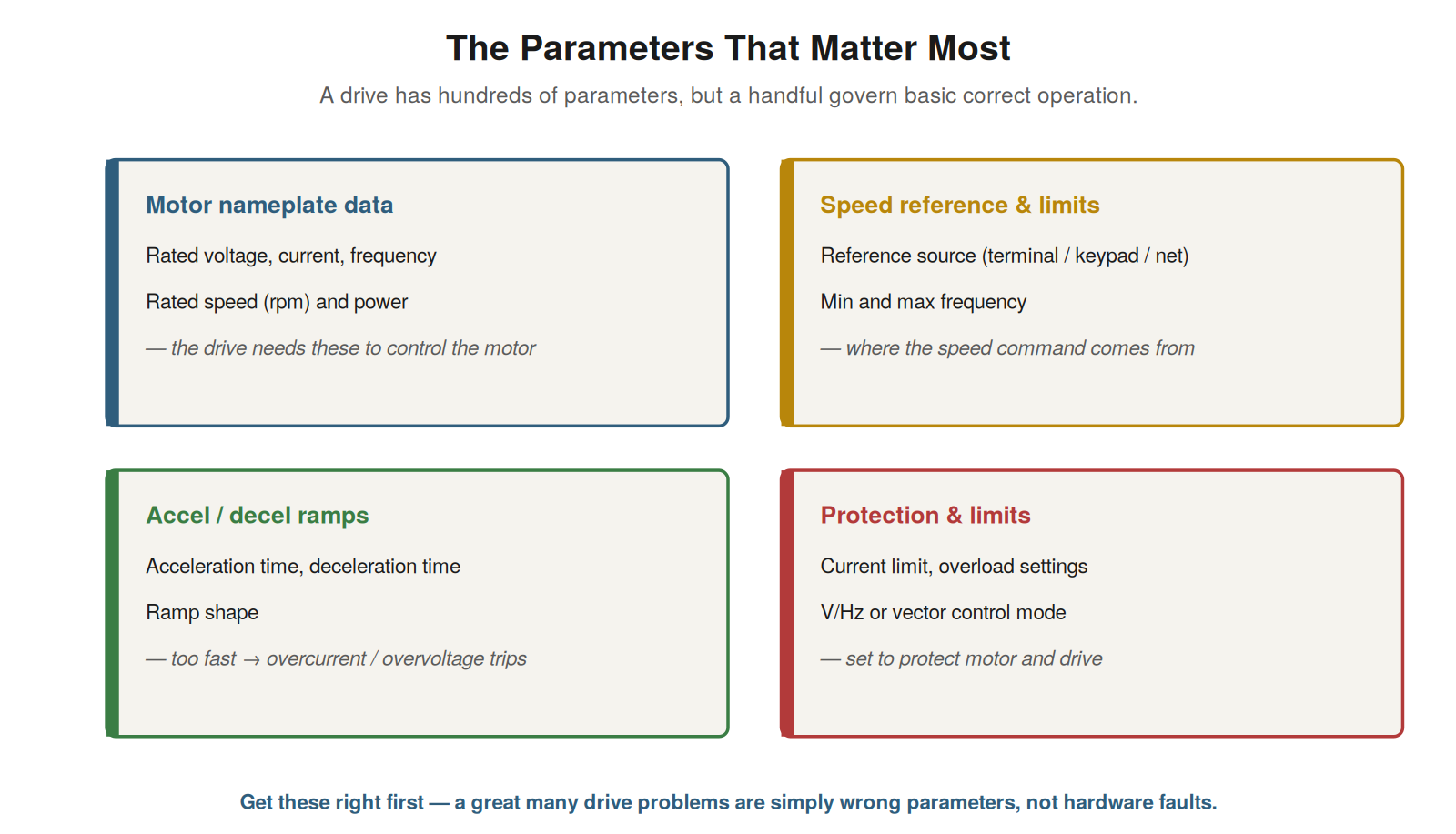 The Parameters That Matter Most

A drive has hundreds of parameters, but a handful govern basic correct operation.

Motor nameplate data

Rated voltage, current, frequency

Rated speed (rpm) and power

— the drive needs these to control the motor

Speed reference & limits

Reference source (terminal / keypad / net)

Min and max frequency

— where the speed command comes from

Accel / decel ramps

Acceleration time, deceleration time

Ramp shape

— too fast → overcurrent / overvoltage trips

Protection & limits

Current limit, overload settings

V/Hz or vector control mode

— set to protect motor and drive

Get these right first — a great many drive problems are simply wrong parameters, not hardware faults.